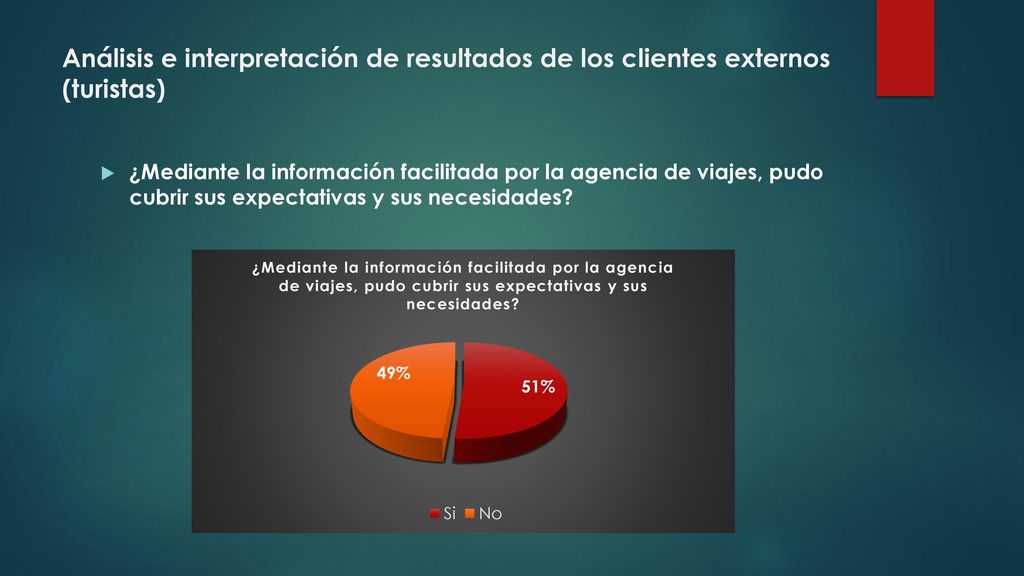 Análisis e interpretación de resultados de los clientes externos (turistas)

¿Mediante la información facilitada por la agencia de viajes, pudo cubrir sus expectativas y sus necesidades?

¿Mediante la información facilitada por la agencia de viajes, pudo cubrir sus expectativas y sus necesidades?

49%

51%

Si No